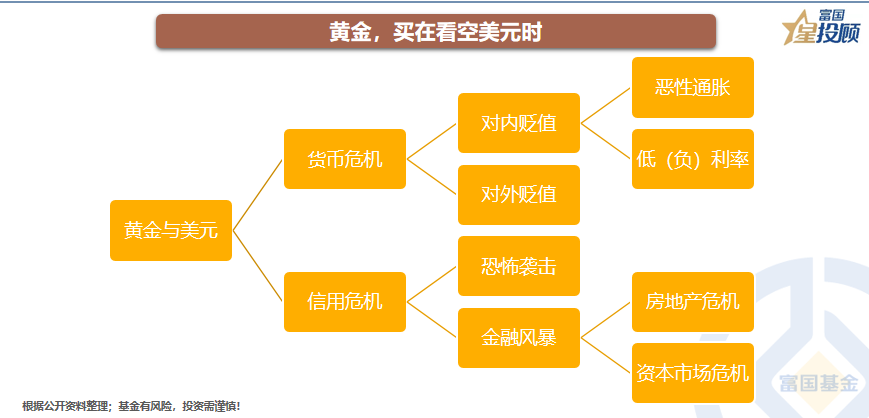 黄金，买在看空美元时

富国
星投顾

黄金与美元

货币危机

信用危机

对内贬值

对外贬值

恐怖袭击

金融风暴

恶性通胀

低（负）利率

房地产危机

资本市场危机

富国基金

根据公开资料整理；基金有风险，投资需谨慎！